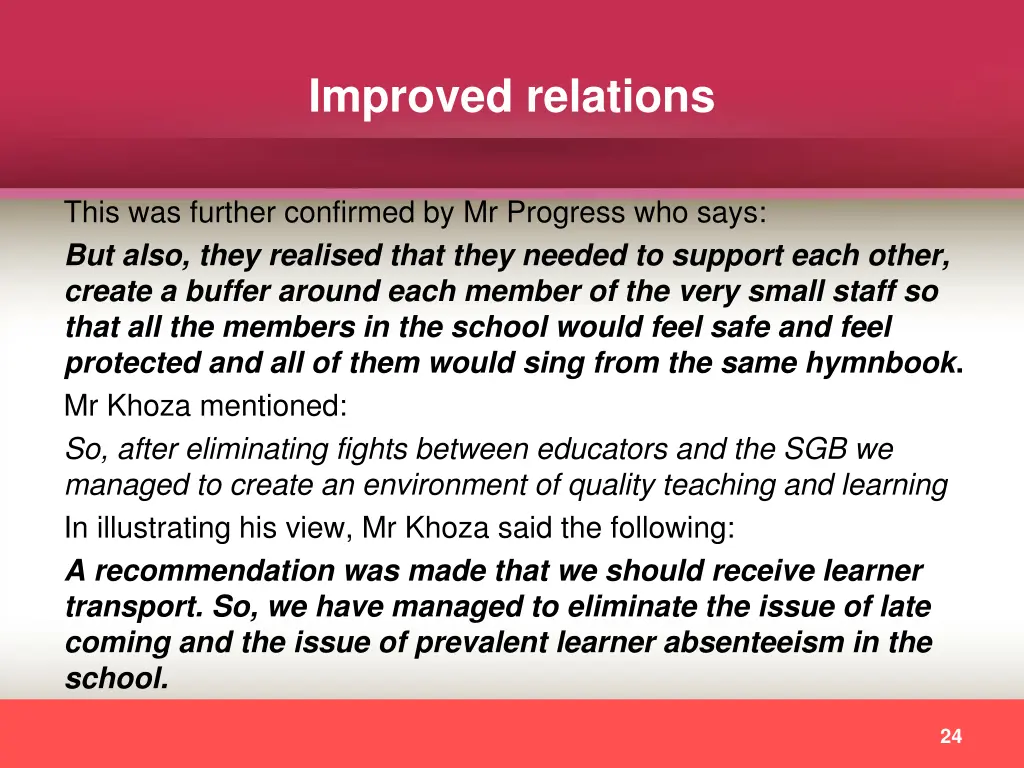 Improved relations

This was further confirmed by Mr Progress who says:

But also, they realised that they needed to support each other, create a buffer around each member of the very small staff so that all the members in the school would feel safe and feel protected and all of them would sing from the same hymnbook.

Mr Khoza mentioned:

So, after eliminating fights between educators and the SGB we managed to create an environment of quality teaching and learning

In illustrating his view, Mr Khoza said the following:

A recommendation was made that we should receive learner transport. So, we have managed to eliminate the issue of late coming and the issue of prevalent learner absenteeism in the school.

24